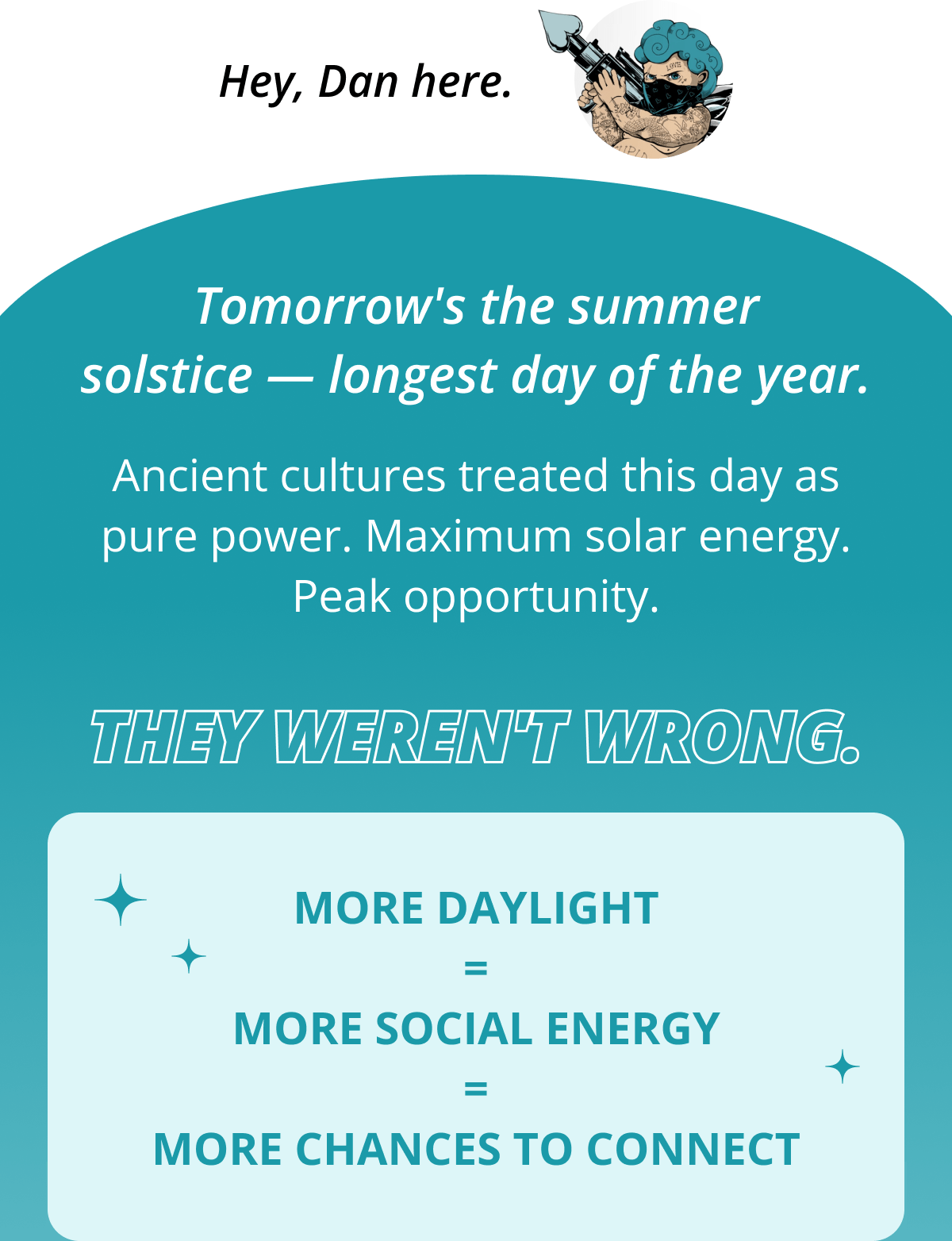 Hey, Dan here.

Tomorrow's the summer solstice — longest day of the year.

Ancient cultures treated this day as pure power. Maximum solar energy. Peak opportunity.

THEY WEREN'T WRONG.

MORE DAYLIGHT
=
MORE SOCIAL ENERGY
=
MORE CHANCES TO CONNECT